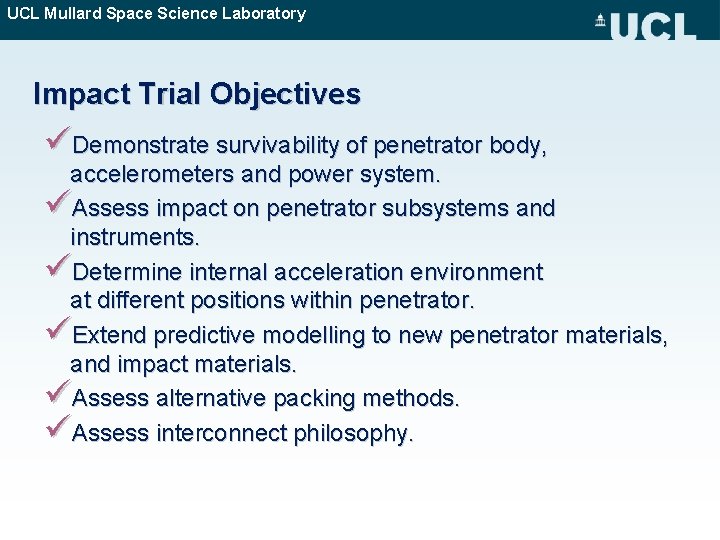 UCL Mullard Space Science Laboratory

UCL

Impact Trial Objectives

✓Demonstrate survivability of penetrator body, accelerometers and power system.

✓Assess impact on penetrator subsystems and instruments.

✓Determine internal acceleration environment at different positions within penetrator.

✓Extend predictive modelling to new penetrator materials, and impact materials.

✓Assess alternative packing methods.

✓Assess interconnect philosophy.